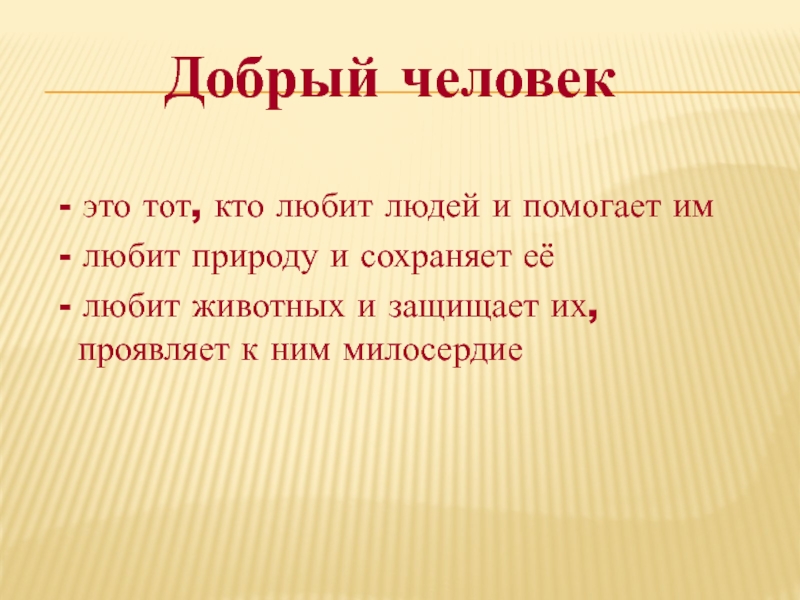 Добрый человек

- это тот, кто любит людей и помогает им
- любит природу и сохраняет её
- любит животных и защищает их, проявляет к ним милосердие